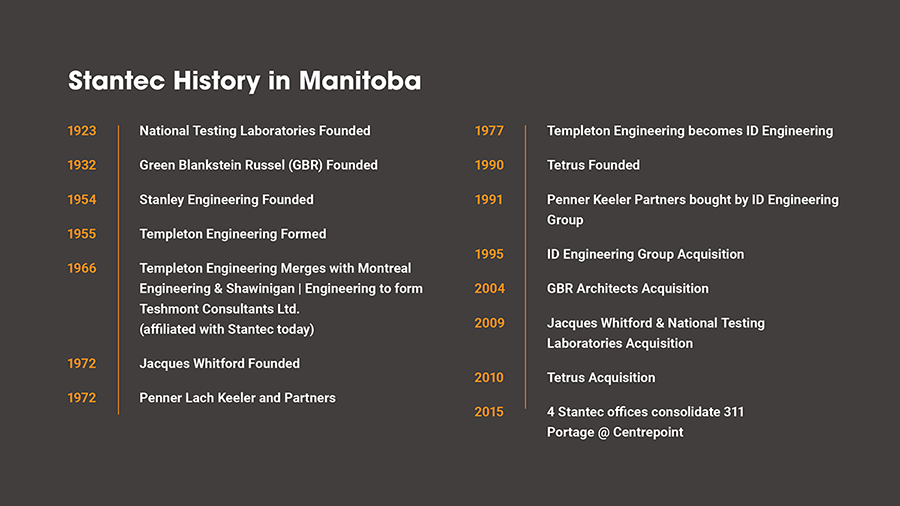 Stantec History in Manitoba

1923 National Testing Laboratories Founded

1932 Green Blankstein Russel (GBR) Founded

1954 Stanley Engineering Founded

1955 Templeton Engineering Formed

1966 Templeton Engineering Merges with Montreal Engineering & Shawinigan | Engineering to form Teshmont Consultants Ltd. (affiliated with Stantec today)

1972 Jacques Whitford Founded

1972 Penner Lach Keeler and Partners

1977 Templeton Engineering becomes ID Engineering

1990 Tetrus Founded

1991 Penner Keeler Partners bought by ID Engineering Group

1995 ID Engineering Group Acquisition

2004 GBR Architects Acquisition

2009 Jacques Whitford & National Testing Laboratories Acquisition

2010 Tetrus Acquisition

2015 4 Stantec offices consolidate 311 Portage @ Centrepoint